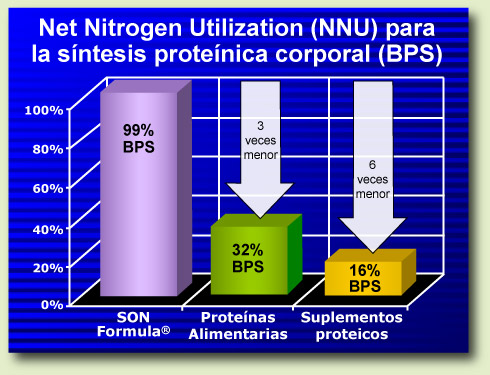 Net Nitrogen Utilization (NNU) para la síntesis proteínica corporal (BPS)

100%
80%
60%
40%
20%
0%

99%
BPS

3
veces
menor

32%
BPS

6
veces
menor

16%
BPS

SON Formula®

Proteínas Alimentarias

Suplementos proteicos